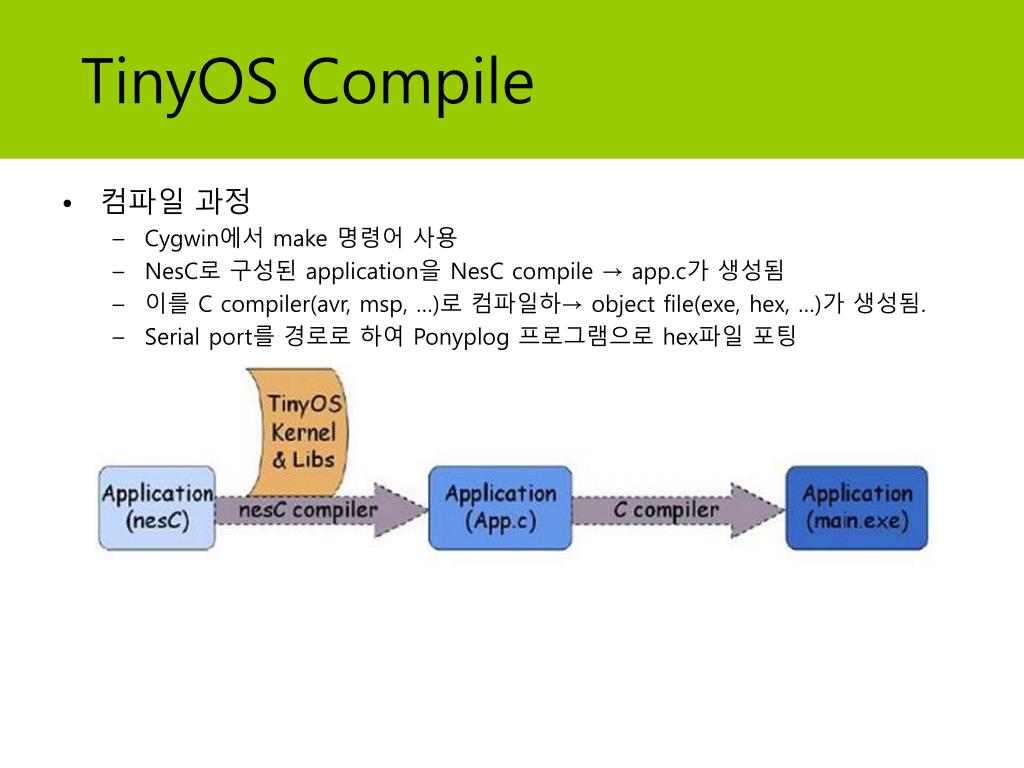 TinyOS Compile

• 컴파일 과정
– Cygwin에서 make 명령어 사용
– NesC로 구성된 application을 NesC compile → app.c가 생성됨
– 이를 C compiler(avr, msp, …)로 컴파일하→ object file(exe, hex, …)가 생성됨.
– Serial port를 경로로 하여 Ponyplog 프로그램으로 hex파일 포팅

TinyOS Kernel & Libs

Application (nesC)

nesC compiler

Application (App.c)

C compiler

Application (main.exe)